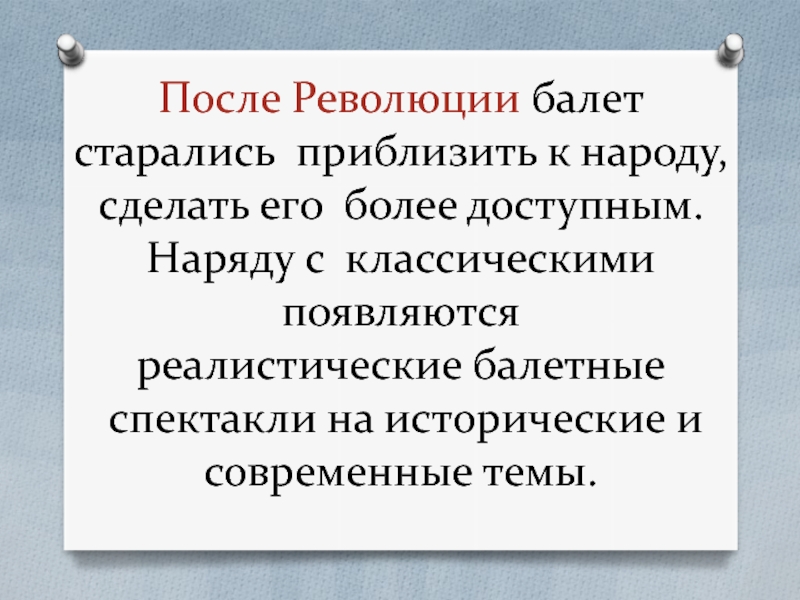 После Революции балет старались приблизить к народу, сделать его более доступным. Наряду с классическими появляются реалистические балетные спектакли на исторические и современные темы.